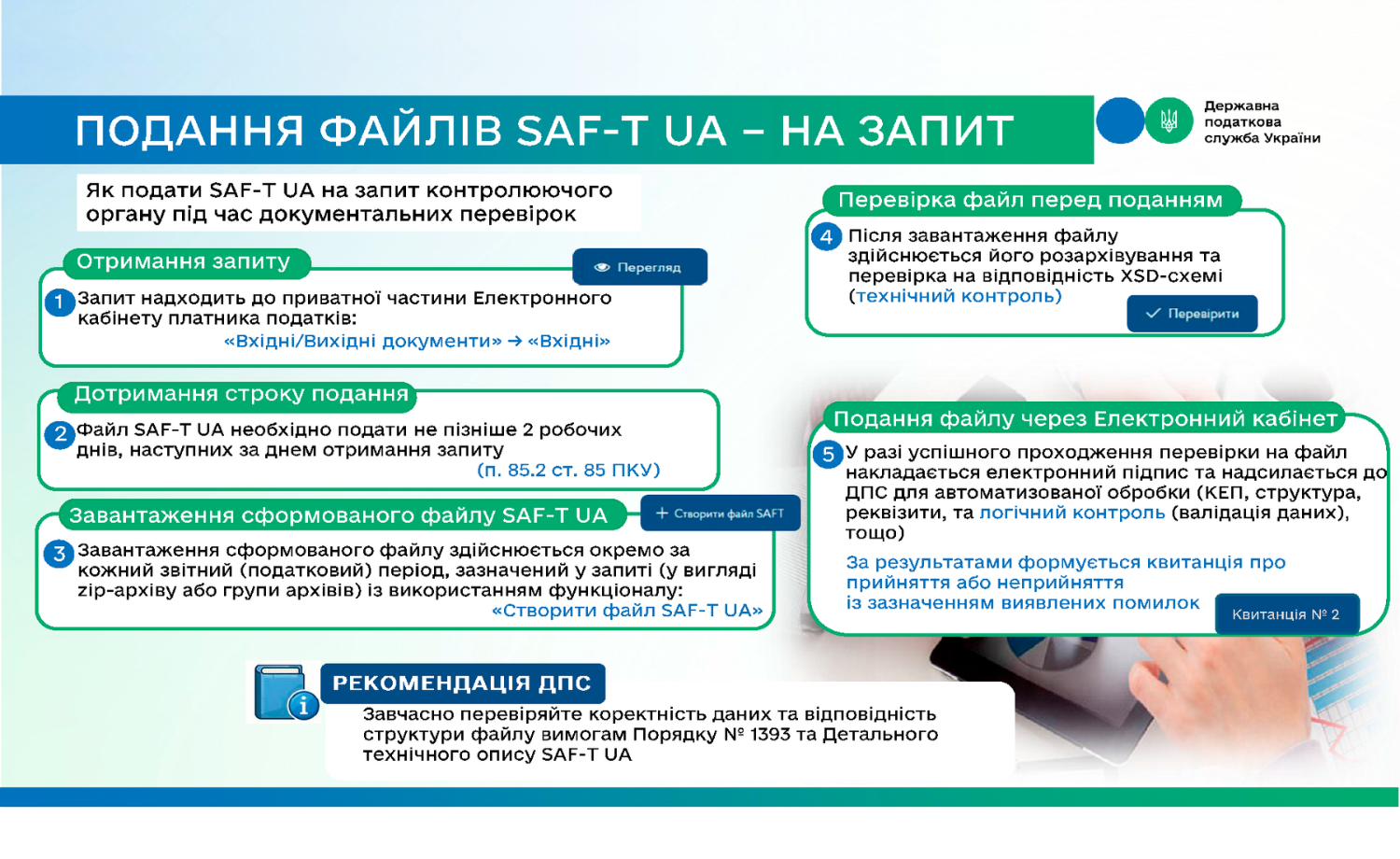 ПОДАННЯ ФАЙЛІВ SAF-T UA – НА ЗАПИТ

Державна податкова служба України

Як подати SAF-T UA на запит контролюючого органу під час документальних перевірок

Отримання запиту

Перегляд

1 Запит надходить до приватної частини Електронного кабінету платника податків: «Вхідні/Вихідні документи» → «Вхідні»

Дотримання строку подання

2 Файл SAF-T UA необхідно подати не пізніше 2 робочих днів, наступних за днем отримання запиту (п. 85.2 ст. 85 ПКУ)

Завантаження сформованого файлу SAF-T UA

+ Створити файл SAFT

3 Завантаження сформованого файлу здійснюється окремо за кожний звітний (податковий) період, зазначений у запиті (у вигляді zip-архіву або групи архівів) із використанням функціоналу: «Створити файл SAF-T UA»

Перевірка файл перед поданням

4 Після завантаження файлу здійснюється його розархівування та перевірка на відповідність XSD-схемі (технічний контроль)

Перевірити

Подання файлу через Електронний кабінет

5 У разі успішного проходження перевірки на файл накладається електронний підпис та надсилається до ДПС для автоматизованої обробки (КЕП, структура, реквізити, та логічний контроль (валідація даних), тощо)

За результатами формується квитанція про прийняття або неприйняття із зазначенням виявлених помилок

Квитанція № 2

РЕКОМЕНДАЦІЯ ДПС

Завчасно перевіряйте коректність даних та відповідність структури файлу вимогам Порядку № 1393 та Детального технічного опису SAF-T UA